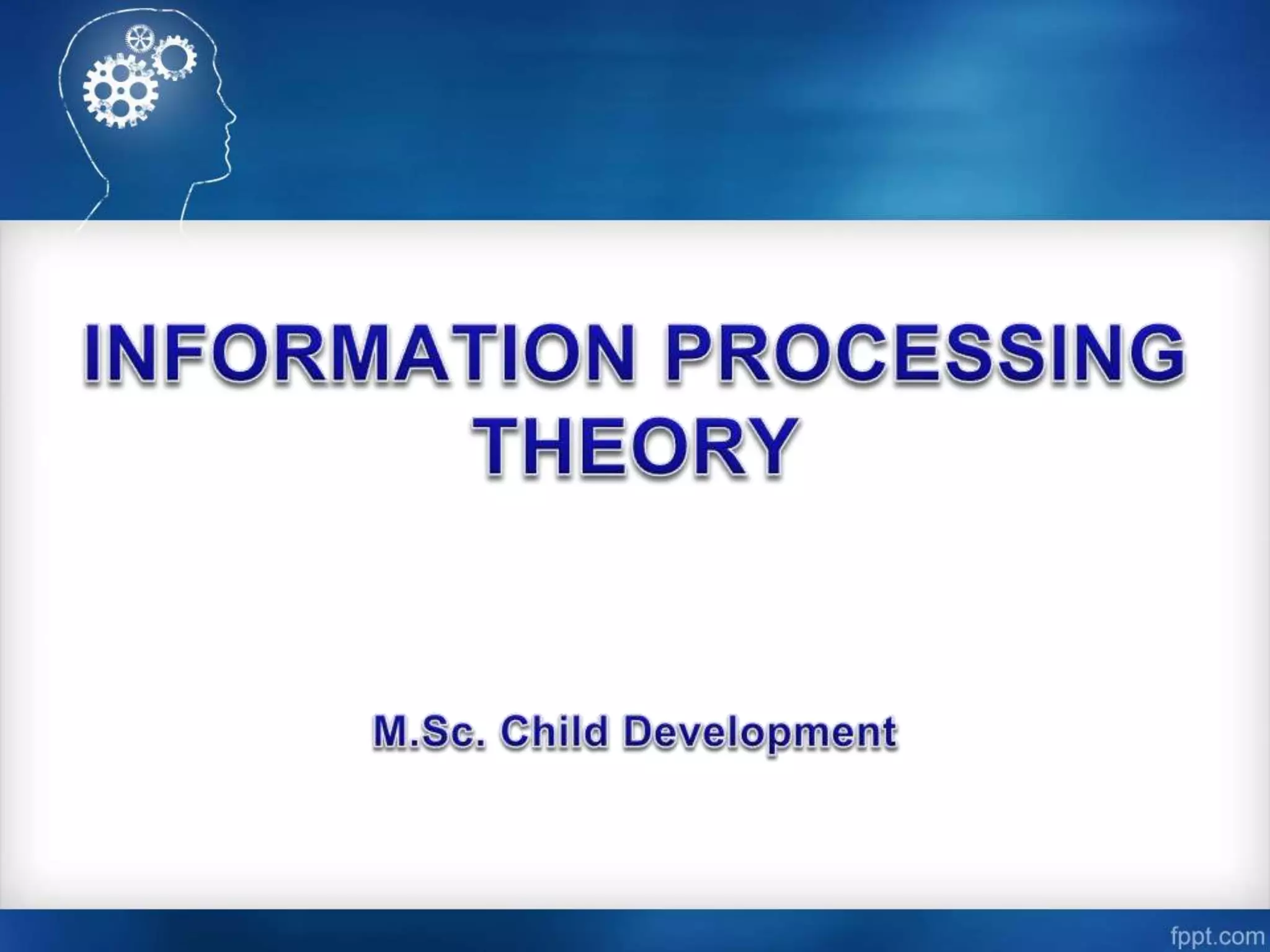 INFORMATION PROCESSING THEORY

M.Sc. Child Development

fppt.com